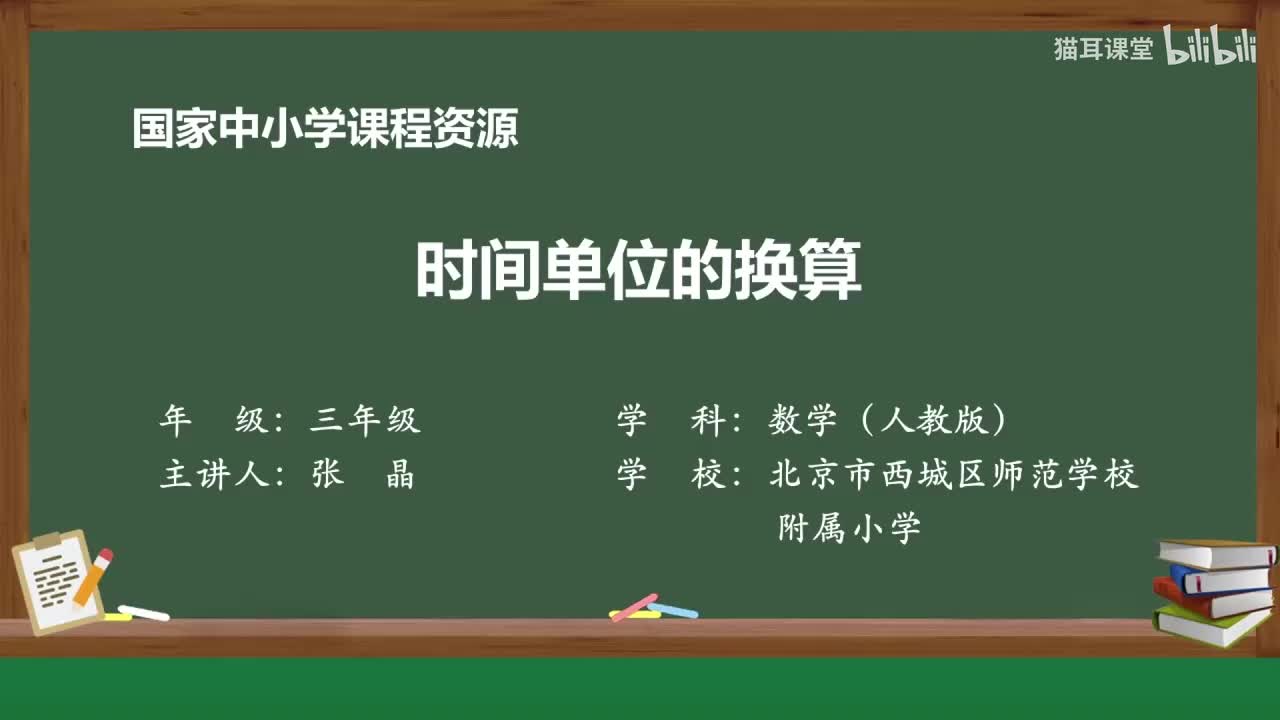 猫耳课堂 bilibili

国家中小学课程资源

时间单位的换算

年　级：三年级

主讲人：张　晶

学　科：数学（人教版）

学　校：北京市西城区师范学校附属小学